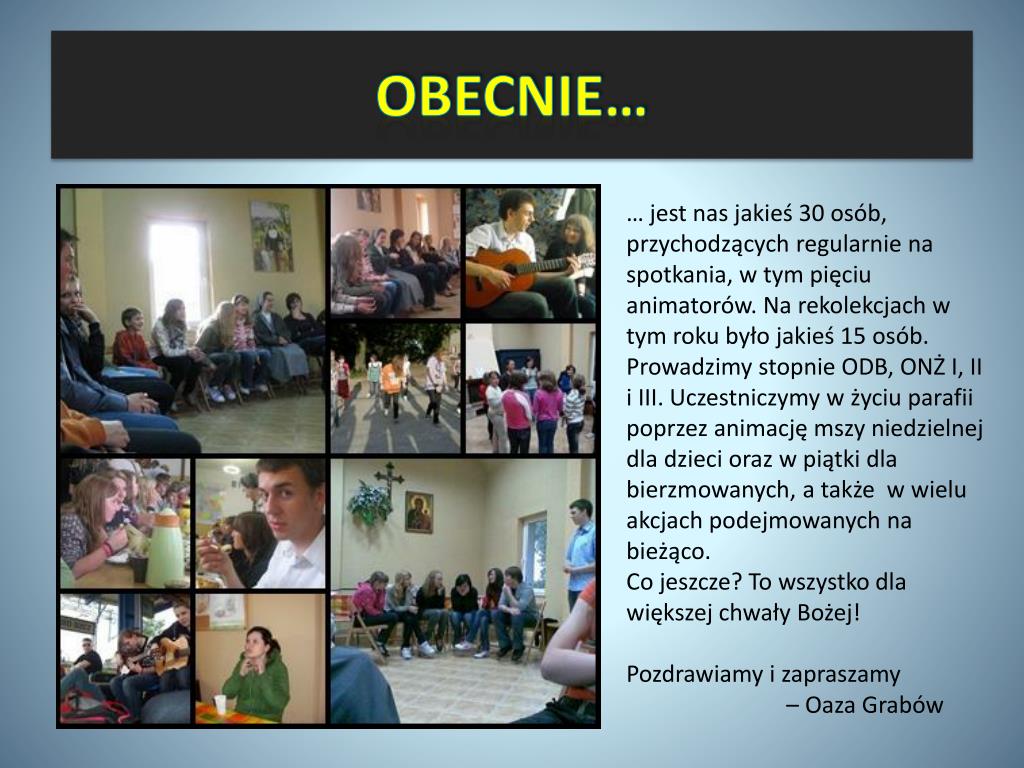 OBECNIE…

… jest nas jakieś 30 osób, przychodzących regularnie na spotkania, w tym pięciu animatorów. Na rekolekcjach w tym roku było jakieś 15 osób. Prowadzimy stopnie ODB, ONŻ I, II i III. Uczestniczymy w życiu parafii poprzez animację mszy niedzielnej dla dzieci oraz w piątki dla bierzmowanych, a także w wielu akcjach podejmowanych na bieżąco.
Co jeszcze? To wszystko dla większej chwały Bożej!

Pozdrawiamy i zapraszamy
– Oaza Grabów